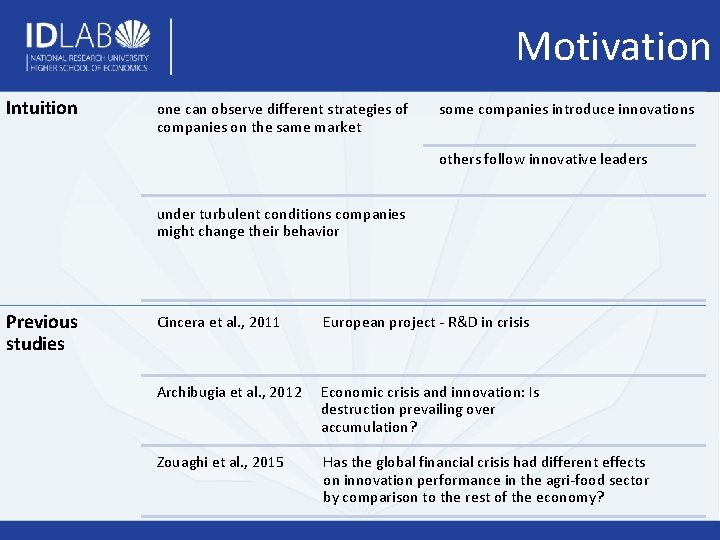 IDLAB
NATIONAL RESEARCH UNIVERSITY
HIGHER SCHOOL OF ECONOMICS

Motivation

Intuition

one can observe different strategies of companies on the same market

some companies introduce innovations

others follow innovative leaders

under turbulent conditions companies might change their behavior

Previous studies

Cincera et al., 2011

European project - R&D in crisis

Archibugia et al., 2012

Economic crisis and innovation: Is destruction prevailing over accumulation?

Zouaghi et al., 2015

Has the global financial crisis had different effects on innovation performance in the agri-food sector by comparison to the rest of the economy?